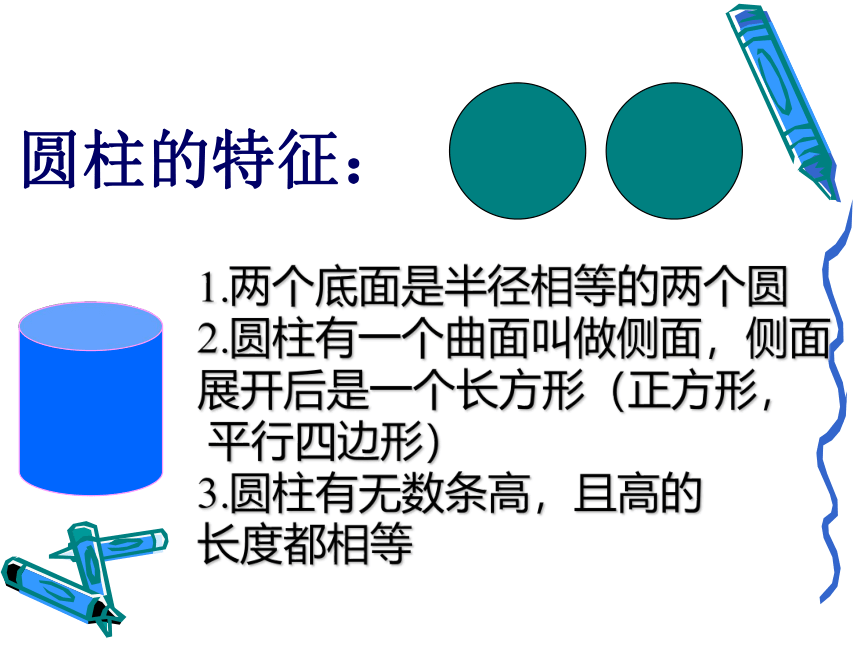 圆柱的特征：

1.两个底面是半径相等的两个圆
2.圆柱有一个曲面叫做侧面，侧面展开后是一个长方形（正方形，平行四边形）
3.圆柱有无数条高，且高的长度都相等